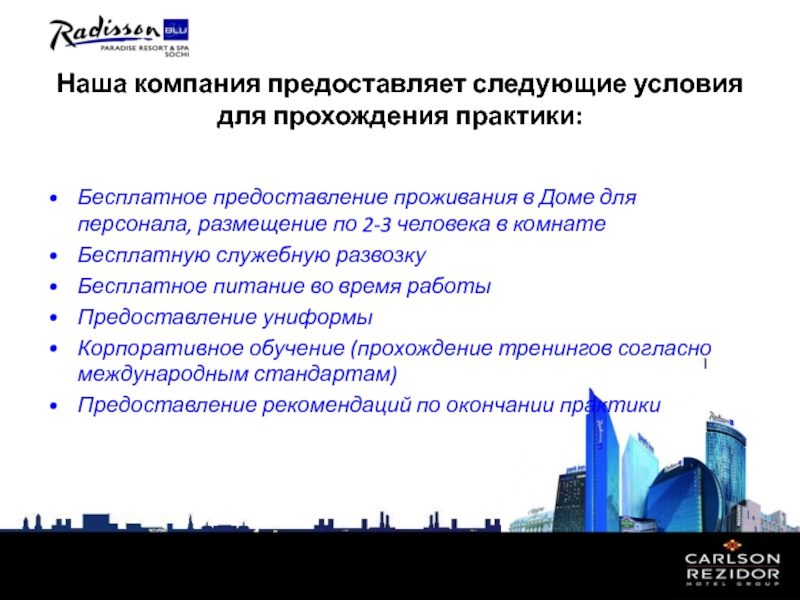 Radisson BLU
PARADISE RESORT & SPA
SOCHI

Наша компания предоставляет следующие условия для прохождения практики:

• Бесплатное предоставление проживания в Доме для персонала, размещение по 2-3 человека в комнате
• Бесплатную служебную развозку
• Бесплатное питание во время работы
• Предоставление униформы
• Корпоративное обучение (прохождение тренингов согласно международным стандартам)
• Предоставление рекомендаций по окончании практики

CARLSON
REZIDOR
HOTEL GROUP